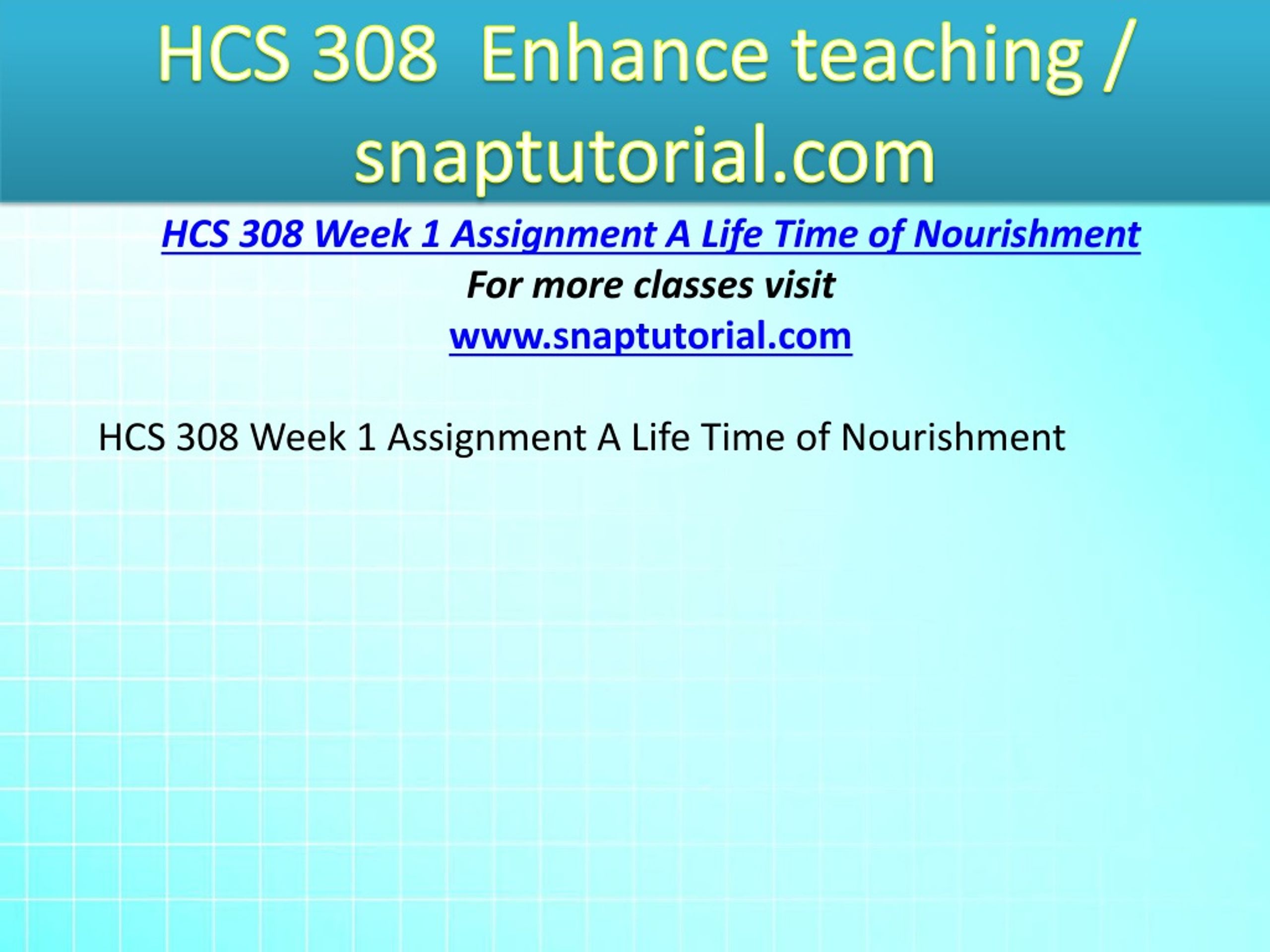 HCS 308 Enhance teaching / snaptutorial.com

HCS 308 Week 1 Assignment A Life Time of Nourishment
For more classes visit
www.snaptutorial.com

HCS 308 Week 1 Assignment A Life Time of Nourishment